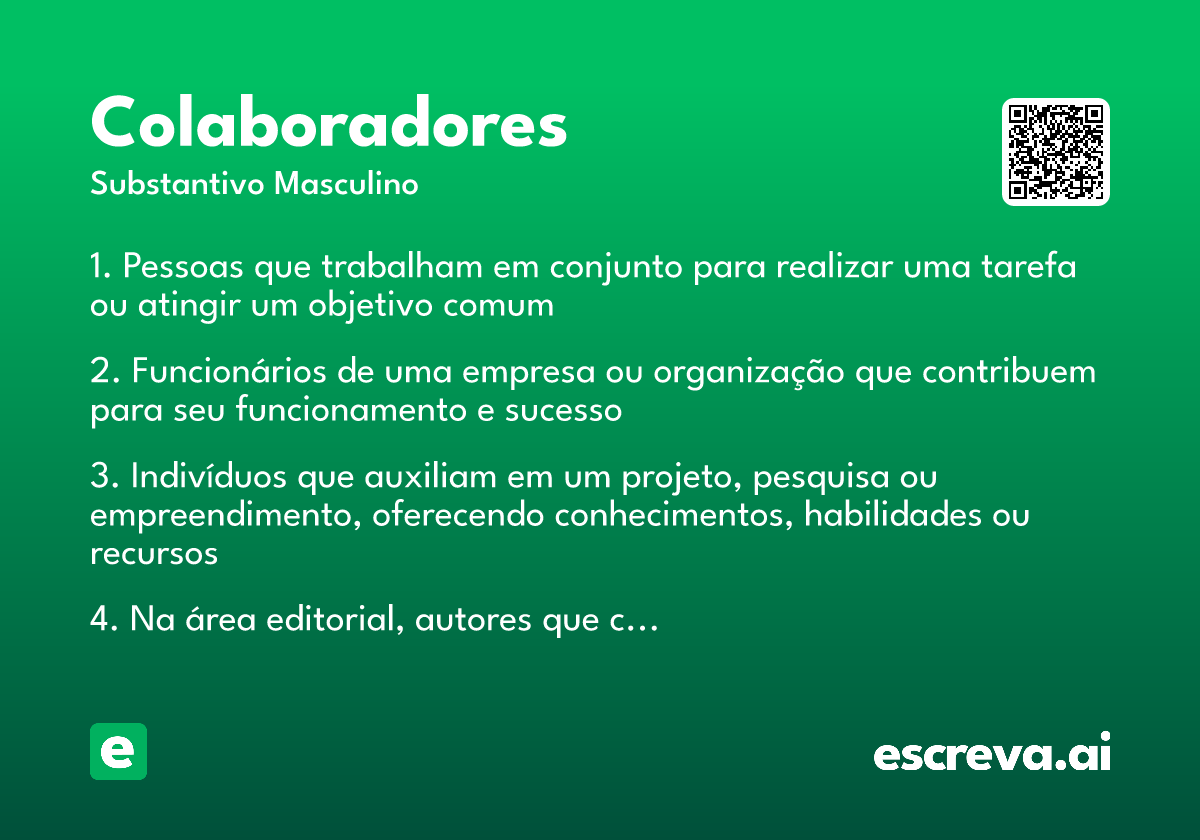 Colaboradores
Substantivo Masculino

1. Pessoas que trabalham em conjunto para realizar uma tarefa ou atingir um objetivo comum

2. Funcionários de uma empresa ou organização que contribuem para seu funcionamento e sucesso

3. Indivíduos que auxiliam em um projeto, pesquisa ou empreendimento, oferecendo conhecimentos, habilidades ou recursos

4. Na área editorial, autores que c…

e

escreva.ai